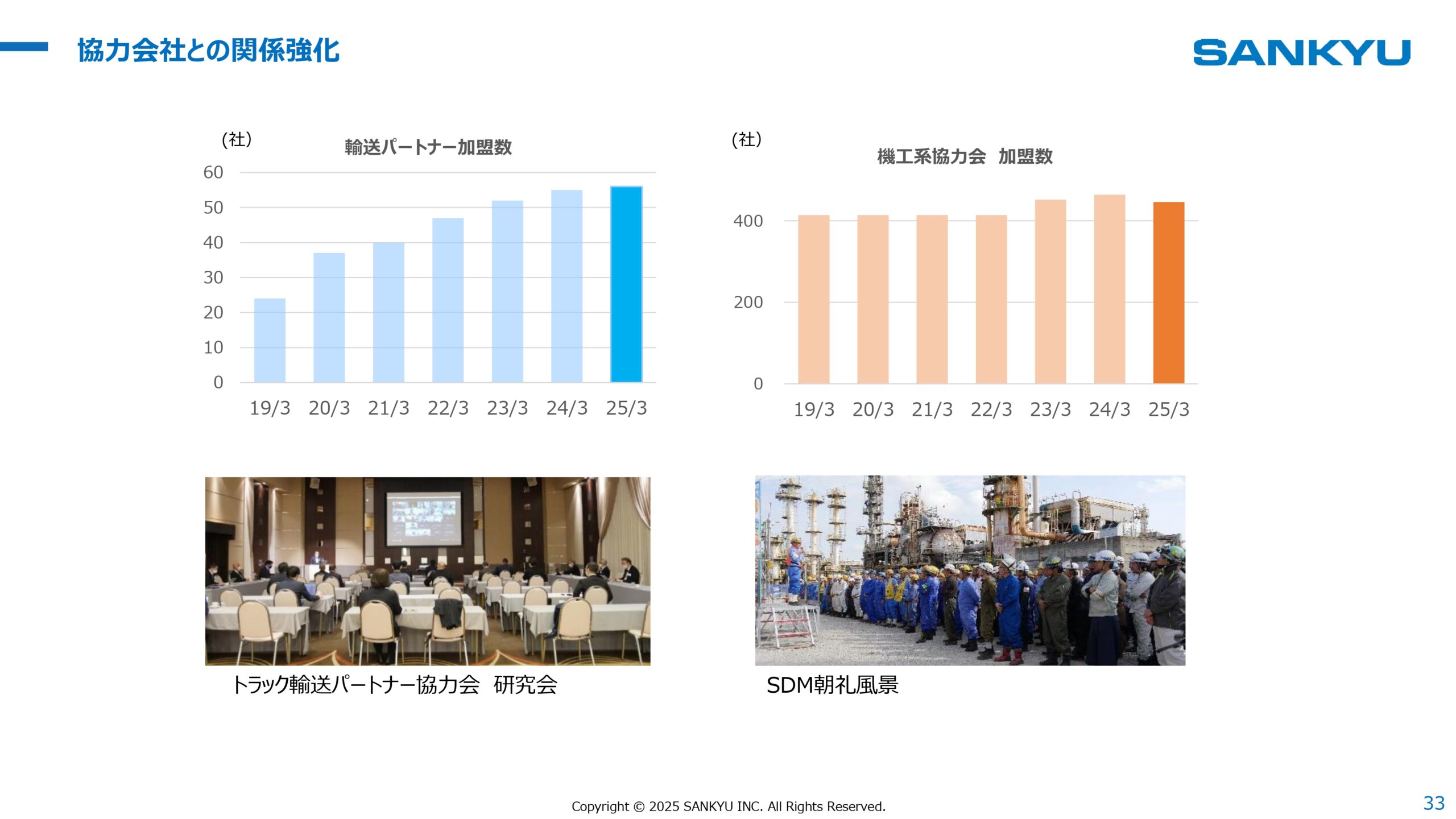 協力会社との関係強化

SANKYU

(社)

輸送パートナー加盟数

60
50
40
30
20
10
0

19/3 20/3 21/3 22/3 23/3 24/3 25/3

(社)

機工系協力会 加盟数

400
200
0

19/3 20/3 21/3 22/3 23/3 24/3 25/3

トラック輸送パートナー協力会 研究会

SDM朝礼風景

Copyright © 2025 SANKYU INC. All Rights Reserved.

33